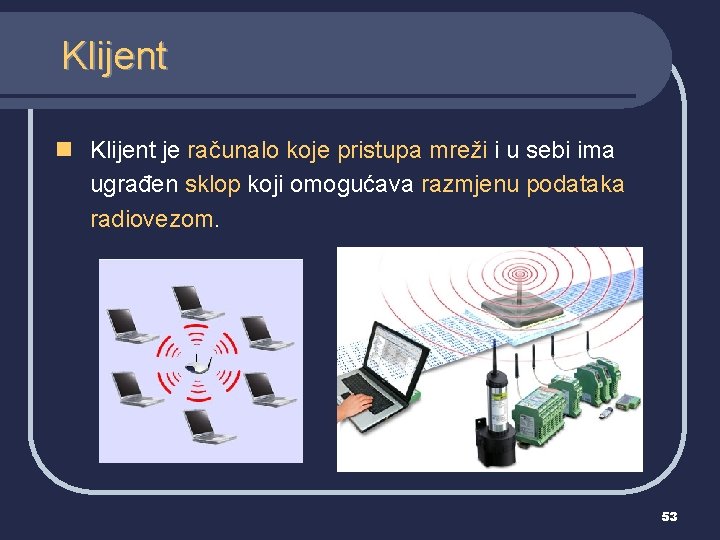 Klijent

Klijent je računalo koje pristupa mreži i u sebi ima ugrađen sklop koji omogućava razmjenu podataka radiovezom.

53